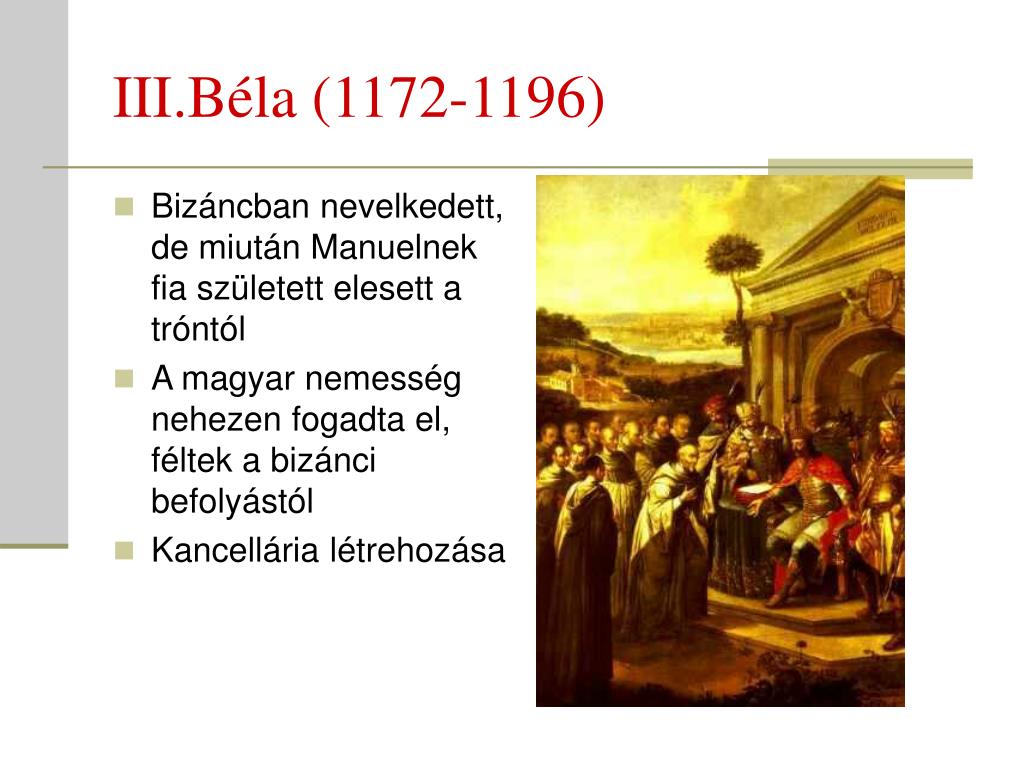 III.Béla (1172-1196)

Bizáncban nevelkedett, de miután Manuelnek fia született elesett a tróntól

A magyar nemesség nehezen fogadta el, féltek a bizánci befolyástól

Kancellária létrehozása